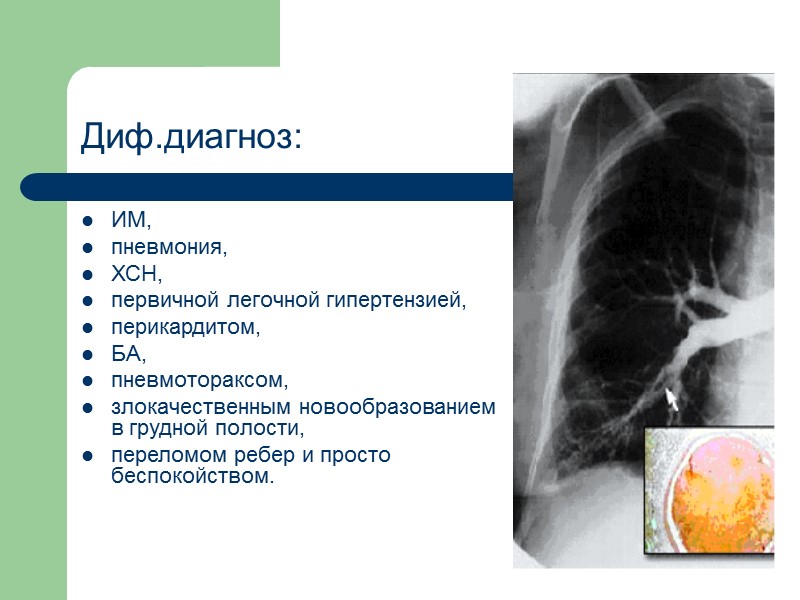 Диф.диагноз:

- ИМ,
- пневмония,
- ХСН,
- первичной легочной гипертензией,
- перикардитом,
- БА,
- пневмотораксом,
- злокачественным новообразованием в грудной полости,
- переломом ребер и просто беспокойством.